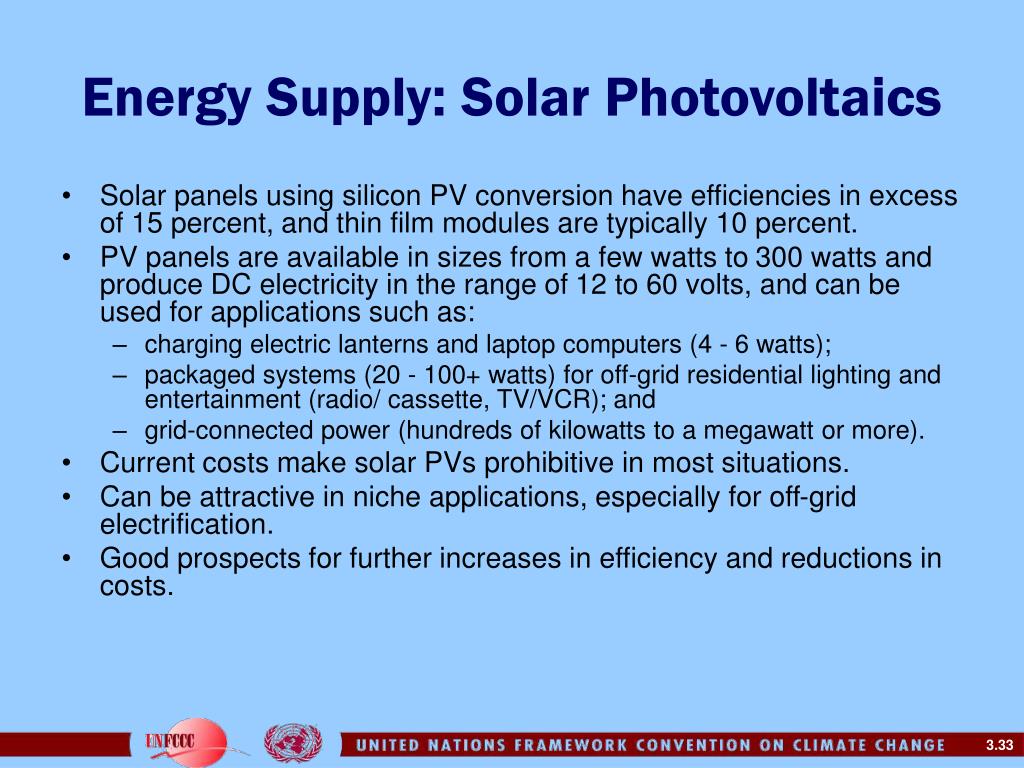 Energy Supply: Solar Photovoltaics

• Solar panels using silicon PV conversion have efficiencies in excess of 15 percent, and thin film modules are typically 10 percent.
• PV panels are available in sizes from a few watts to 300 watts and produce DC electricity in the range of 12 to 60 volts, and can be used for applications such as:
– charging electric lanterns and laptop computers (4 - 6 watts);
– packaged systems (20 - 100+ watts) for off-grid residential lighting and entertainment (radio/ cassette, TV/VCR); and
– grid-connected power (hundreds of kilowatts to a megawatt or more).
• Current costs make solar PVs prohibitive in most situations.
• Can be attractive in niche applications, especially for off-grid electrification.
• Good prospects for further increases in efficiency and reductions in costs.

UNFCCC

UNITED NATIONS FRAMEWORK CONVENTION ON CLIMATE CHANGE

3.33